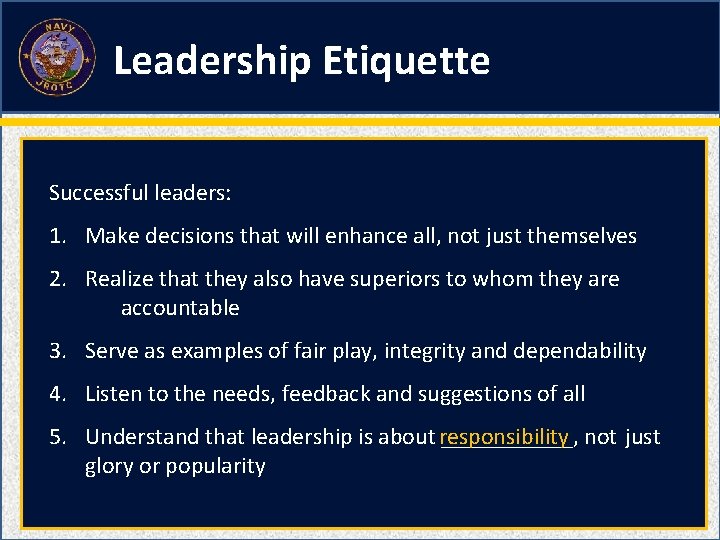 NAVY
JROTC

Leadership Etiquette

Successful leaders:

1. Make decisions that will enhance all, not just themselves

2. Realize that they also have superiors to whom they are accountable

3. Serve as examples of fair play, integrity and dependability

4. Listen to the needs, feedback and suggestions of all

5. Understand that leadership is about responsibility , not just glory or popularity